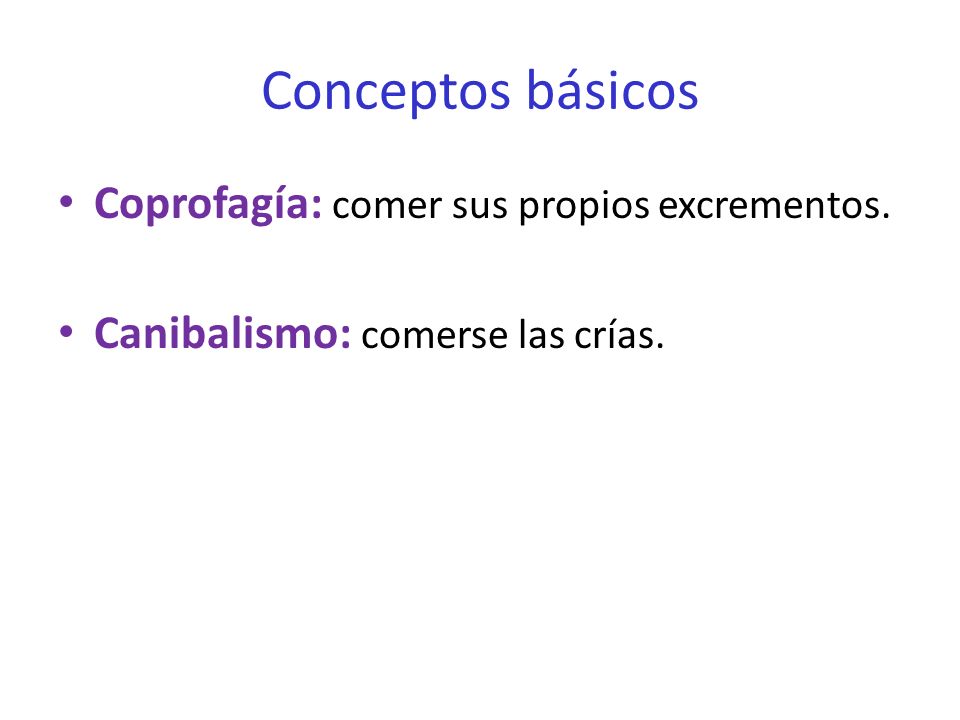 Conceptos básicos

• Coprofagía: comer sus propios excrementos.

• Canibalismo: comerse las crías.